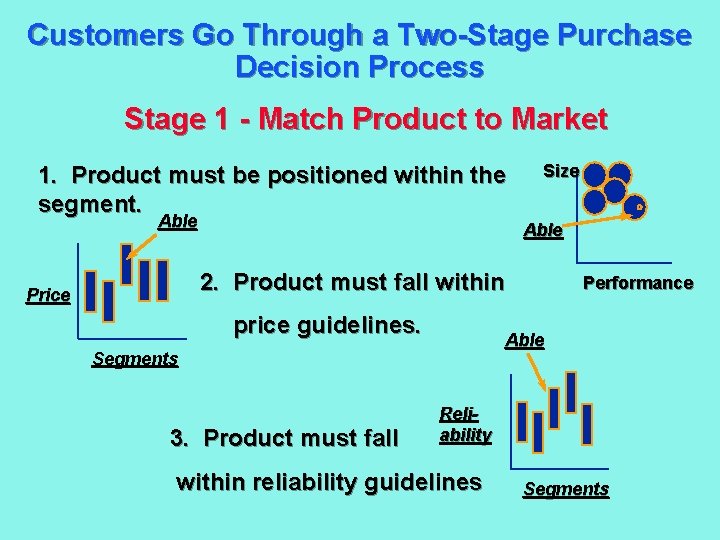 Customers Go Through a Two-Stage Purchase Decision Process

Stage 1 - Match Product to Market

1. Product must be positioned within the segment.

Size

Able

Performance

Able

Price

Segments

2. Product must fall within price guidelines.

Able

Reliability

Segments

3. Product must fall within reliability guidelines